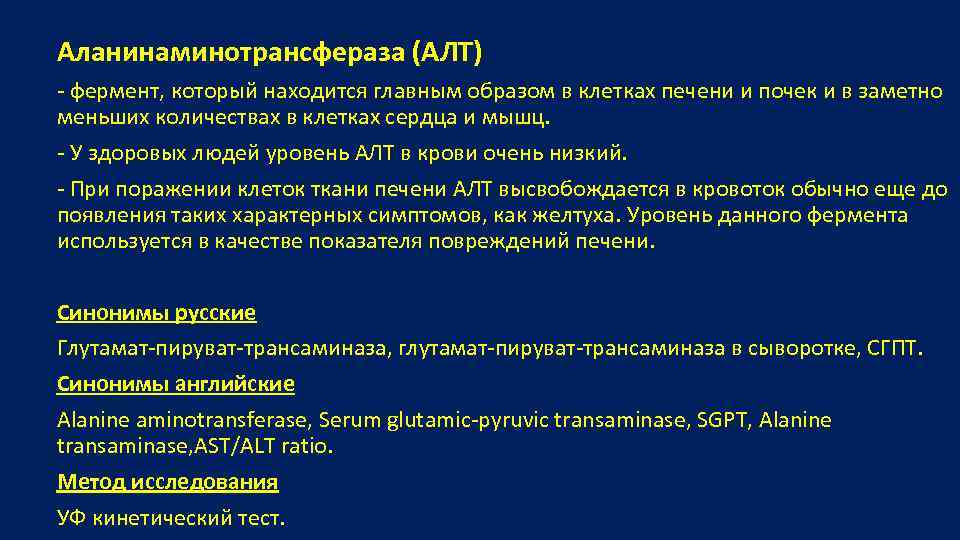 Аланинаминотрансфераза (АЛТ)

- фермент, который находится главным образом в клетках печени и почек и в заметно меньших количествах в клетках сердца и мышц.

- У здоровых людей уровень АЛТ в крови очень низкий.

- При поражении клеток ткани печени АЛТ высвобождается в кровоток обычно еще до появления таких характерных симптомов, как желтуха. Уровень данного фермента используется в качестве показателя повреждений печени.

Синонимы русские

Глутамат-пируват-трансаминаза, глутамат-пируват-трансаминаза в сыворотке, СГПТ.

Синонимы английские

Alanine aminotransferase, Serum glutamic-pyruvic transaminase, SGPT, Alanine transaminase,AST/ALT ratio.

Метод исследования

УФ кинетический тест.